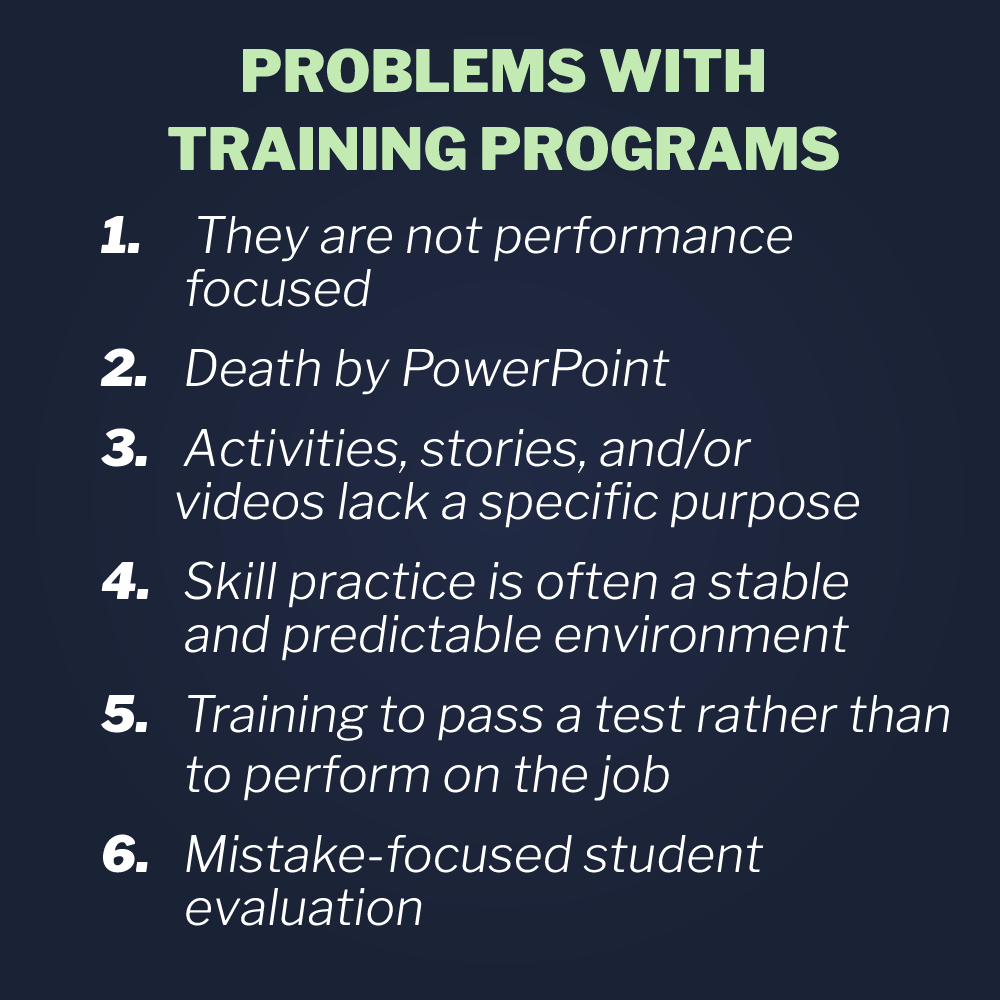 PROBLEMS WITH TRAINING PROGRAMS

1. They are not performance focused
2. Death by PowerPoint
3. Activities, stories, and/or videos lack a specific purpose
4. Skill practice is often a stable and predictable environment
5. Training to pass a test rather than to perform on the job
6. Mistake-focused student evaluation